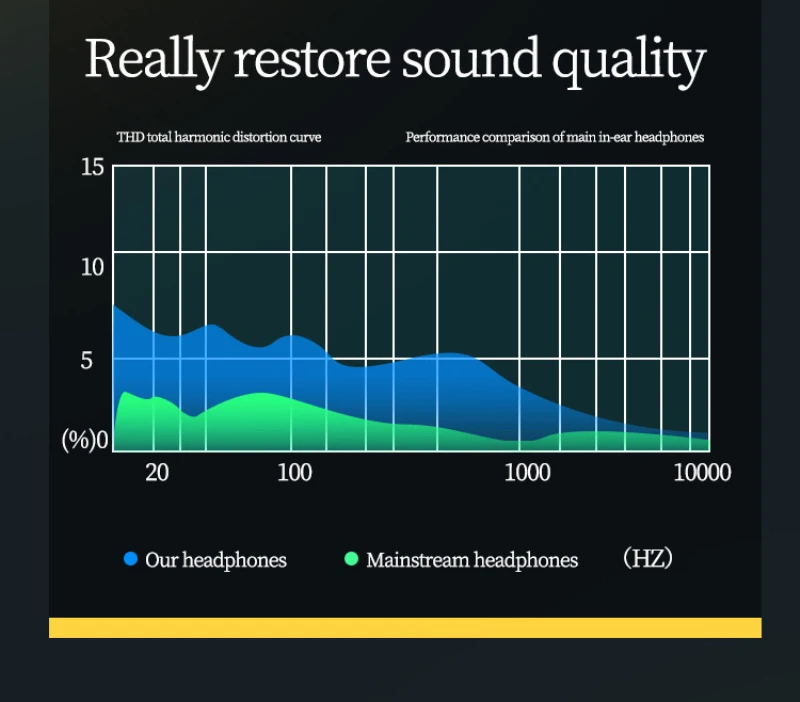 Really restore sound quality

THD total harmonic distortion curve

Performance comparison of main in-ear headphones

15

10

5

(%)0

20

100

1000

10000

Our headphones

Mainstream headphones

(HZ)